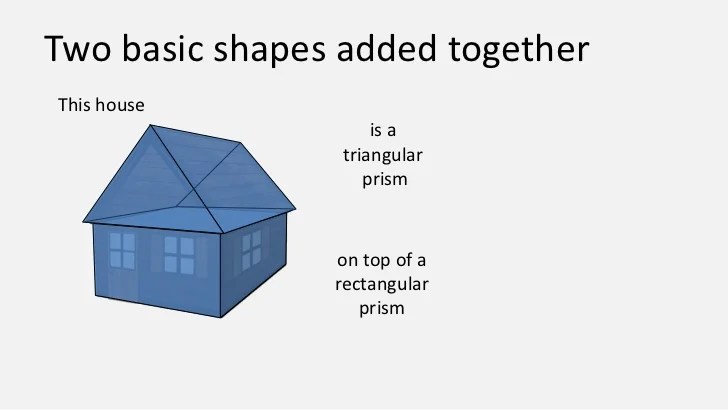 Two basic shapes added together

This house

is a triangular prism

on top of a rectangular prism